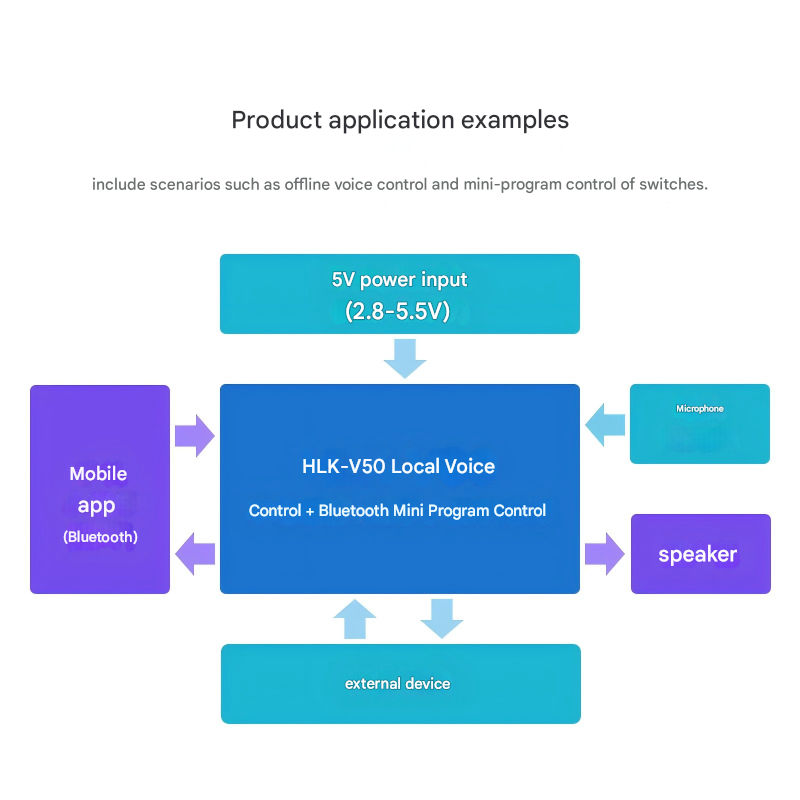 Product application examples

include scenarios such as offline voice control and mini-program control of switches.

5V power input
(2.8-5.5V)

Mobile
app
(Bluetooth)

HLK-V50 Local Voice
Control + Bluetooth Mini Program Control

Microphone

speaker

external device